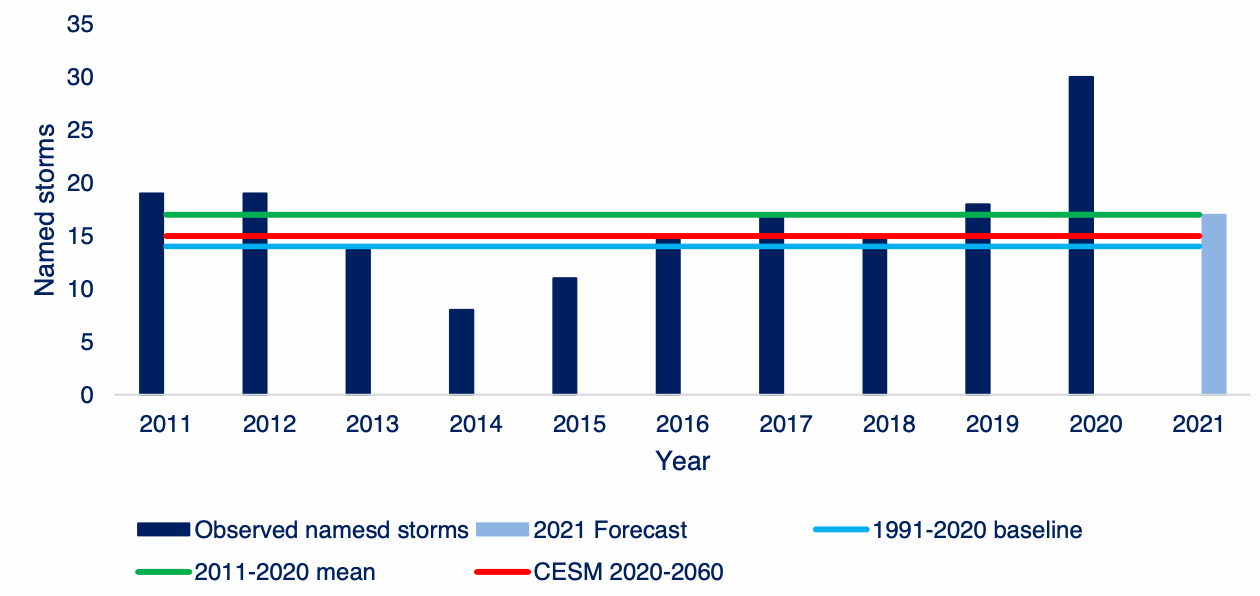 35
30
25
20
15
10
5
0
Named storms
2011
2012
2013
2014
2015
2016
2017
2018
2019
2020
2021
Year

Observed namesd storms
2021 Forecast
1991-2020 baseline
2011-2020 mean
CESM 2020-2060